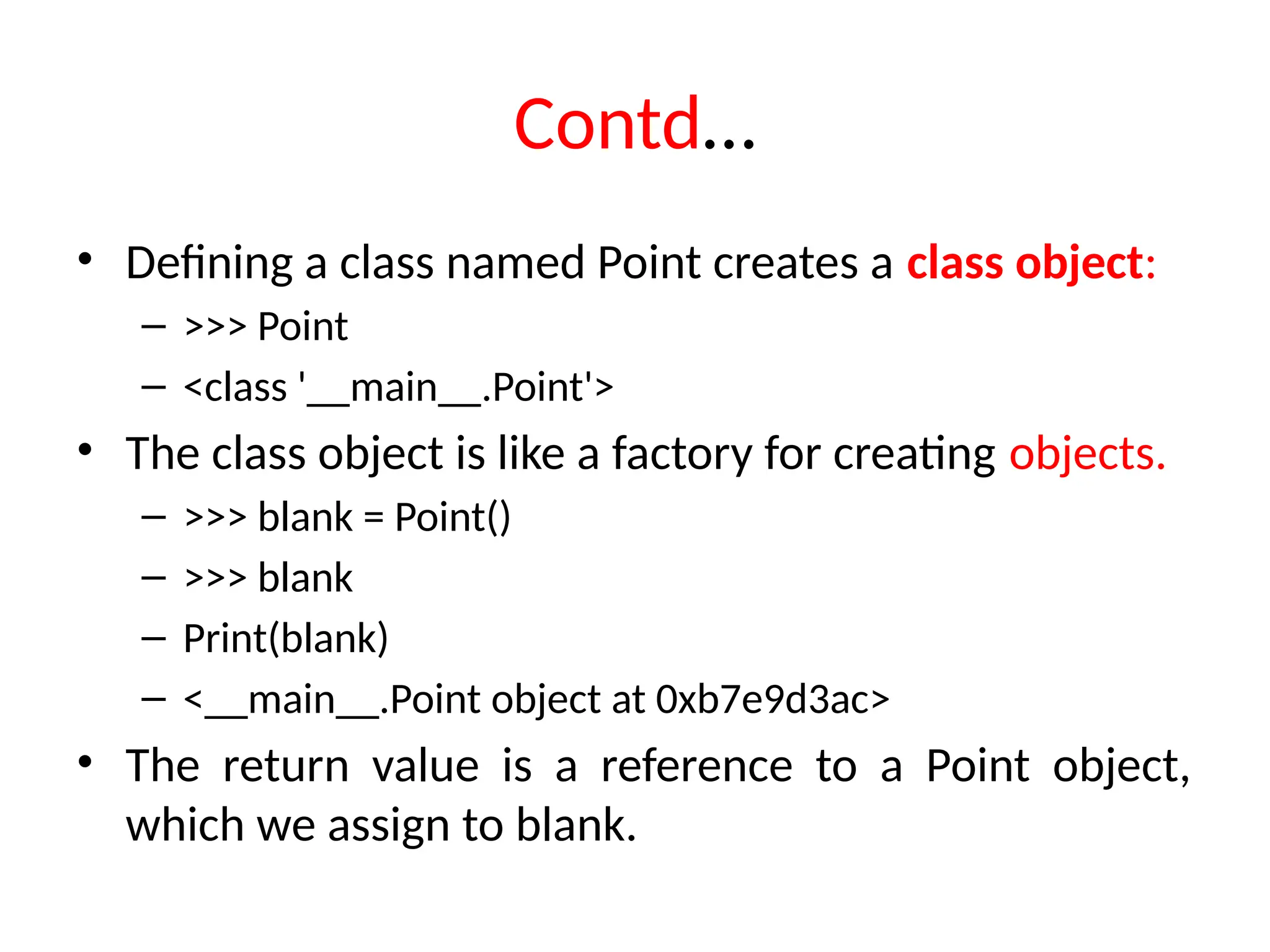 Contd…

• Defining a class named Point creates a class object:
– >>> Point
– <class '__main__.Point'>
• The class object is like a factory for creating objects.
– >>> blank = Point()
– >>> blank
– Print(blank)
– <__main__.Point object at 0xb7e9d3ac>
• The return value is a reference to a Point object, which we assign to blank.